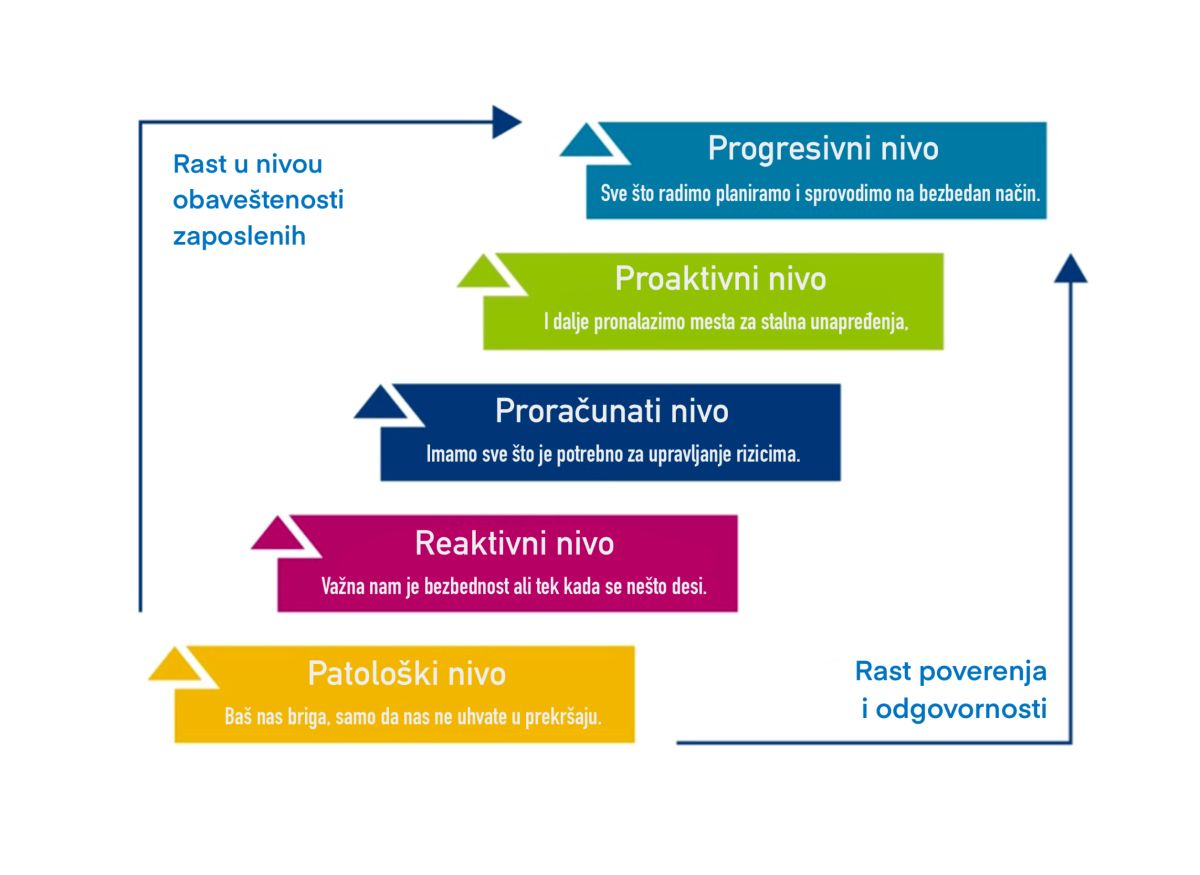 Rast u nivou obaveštenosti zaposlenih

Progresivni nivo
Sve što radimo planiramo i sprovodimo na bezbedan način.

Proaktivni nivo
I dalje pronalazimo mesta za stalna unapređenja,

Proračunati nivo
Imamo sve što je potrebno za upravljanje rizicima.

Reaktivni nivo
Važna nam je bezbednost ali tek kada se nešto desi.

Patološki nivo
Baš nas briga, samo da nas ne uhvate u prekršaju.

Rast poverenja i odgovornosti